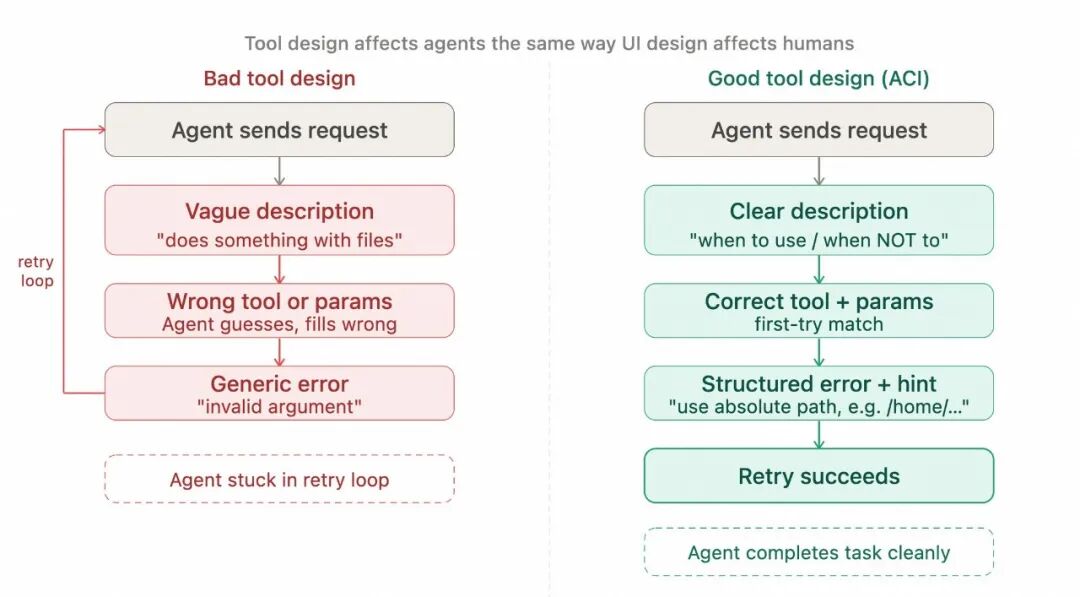 Tool design affects agents the same way UI design affects humans

Bad tool design

Agent sends request

Vague description
"does something with files"

Wrong tool or params
Agent guesses, fills wrong

Generic error
"invalid argument"

retry loop

Agent stuck in retry loop

Good tool design (ACI)

Agent sends request

Clear description
"when to use / when NOT to"

Correct tool + params
first-try match

Structured error + hint
"use absolute path, e.g. /home/..."

Retry succeeds

Agent completes task cleanly